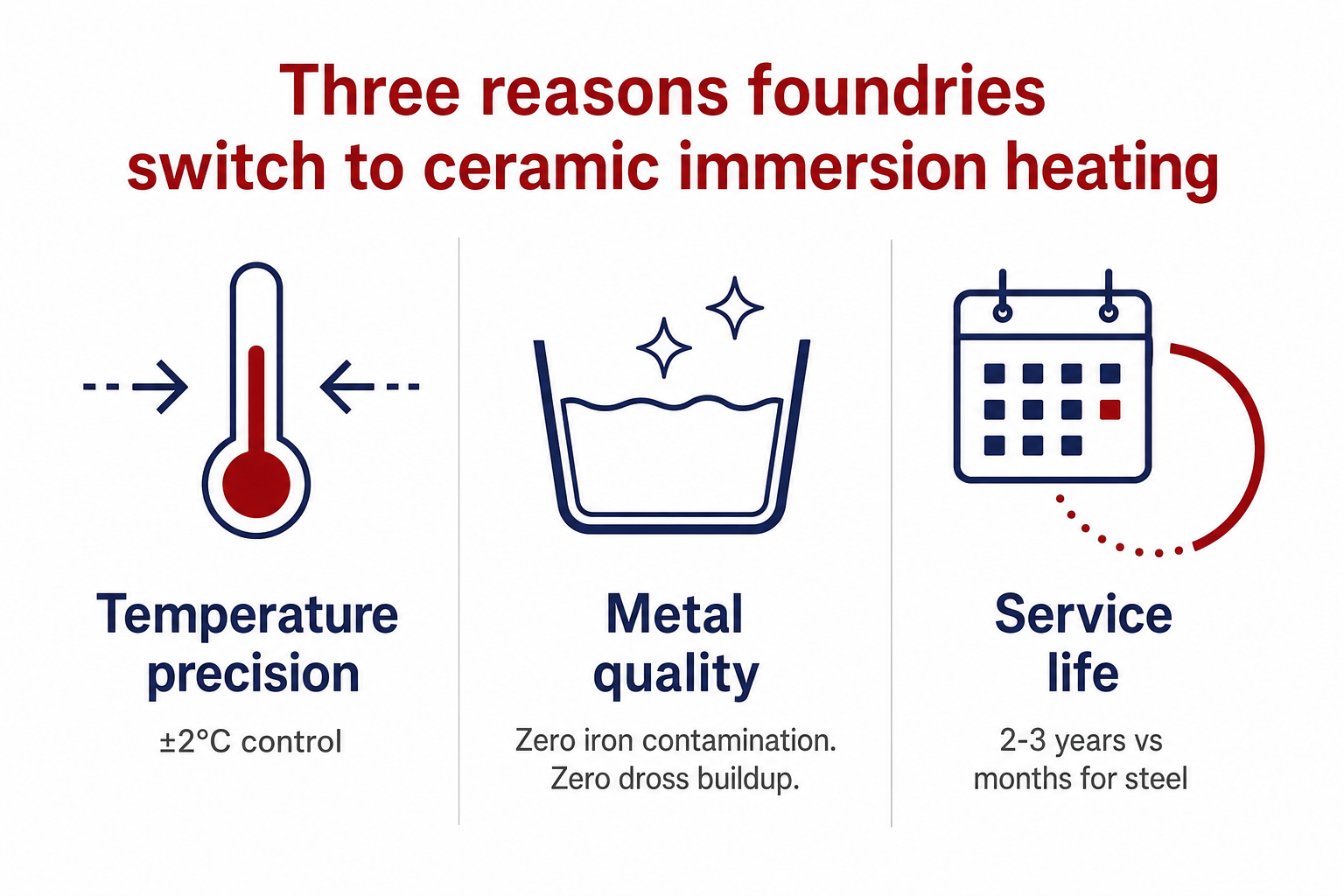 Three reasons foundries switch to ceramic immersion heating

Temperature precision

±2°C control

Metal quality

Zero iron contamination. Zero dross buildup.

Service life

2-3 years vs months for steel